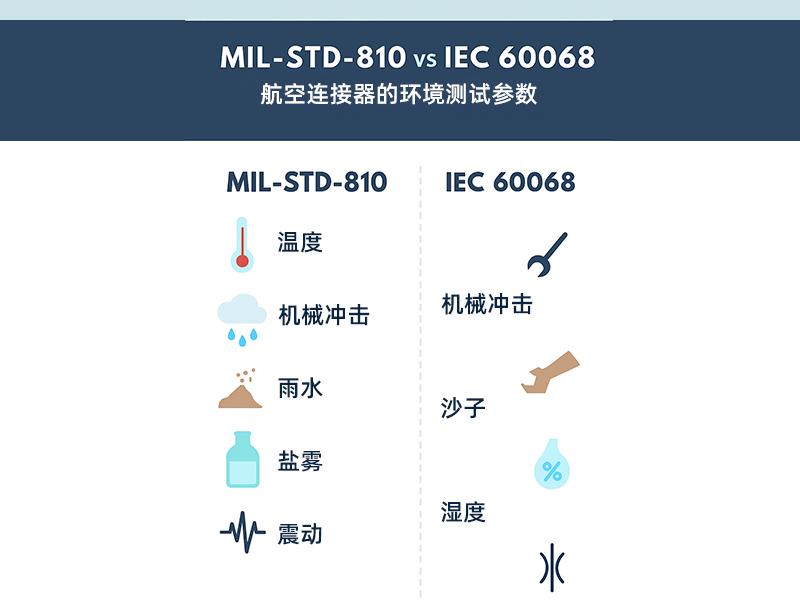 MIL-STD-810 vs IEC 60068
航空连接器的环境测试参数

MIL-STD-810

温度

机械冲击

雨水

盐雾

震动

IEC 60068

机械冲击

沙子

湿度